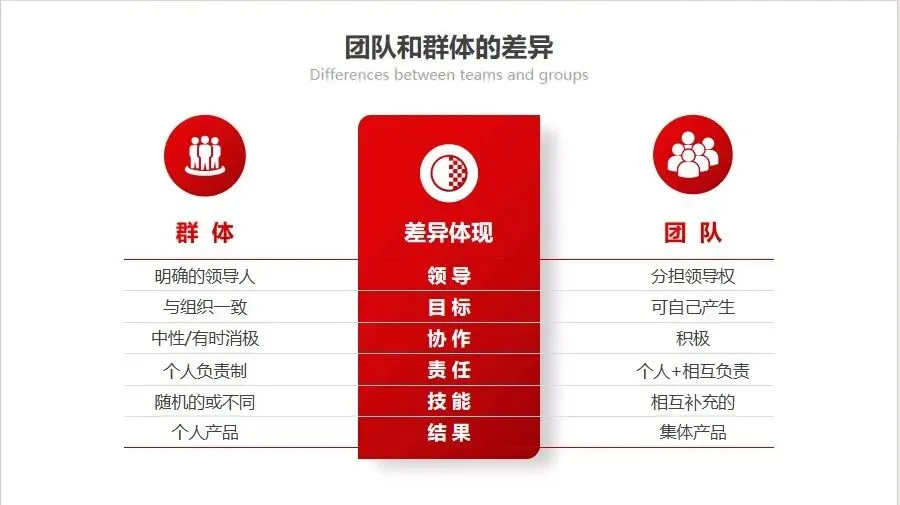 团队和群体的差异
Differences between teams and groups

| 群 体 | 差异体现 | 团 队 |
|---|---|---|
| 明确的领导人 | 领 导 | 分担领导权 |
| 与组织一致 | 目 标 | 可自己产生 |
| 中性/有时消极 | 协 作 | 积极 |
| 个人负责制 | 责 任 | 个人+相互负责 |
| 随机的或不同 | 技 能 | 相互补充的 |
| 个人产品 | 结 果 | 集体产品 |